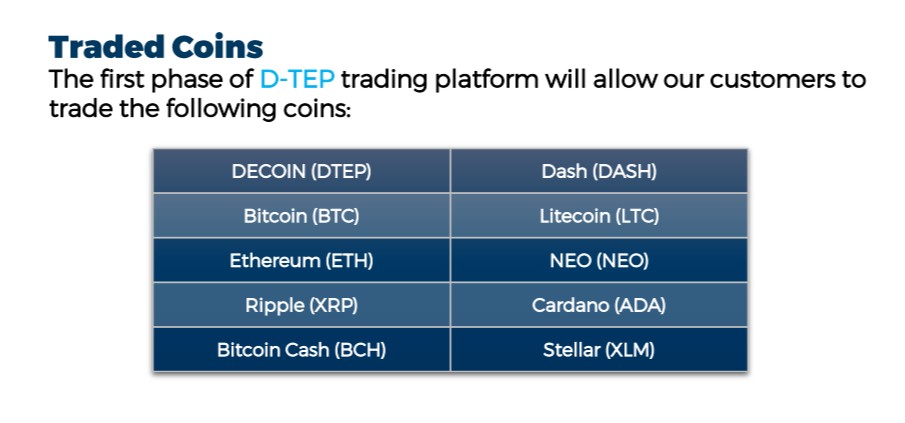 Traded Coins

The first phase of D-TEP trading platform will allow our customers to trade the following coins:

| DECOIN (DTEP) | Dash (DASH) |
|---|---|
| Bitcoin (BTC) | Litecoin (LTC) |
| Ethereum (ETH) | NEO (NEO) |
| Ripple (XRP) | Cardano (ADA) |
| Bitcoin Cash (BCH) | Stellar (XLM) |